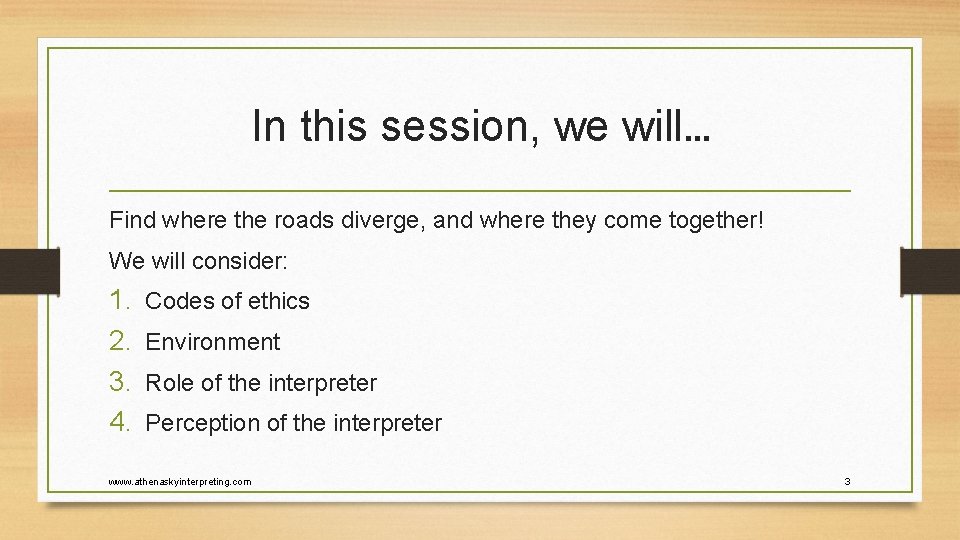 In this session, we will…

Find where the roads diverge, and where they come together!

We will consider:

1. Codes of ethics
2. Environment
3. Role of the interpreter
4. Perception of the interpreter

www.athenaskyinterpreting.com

3